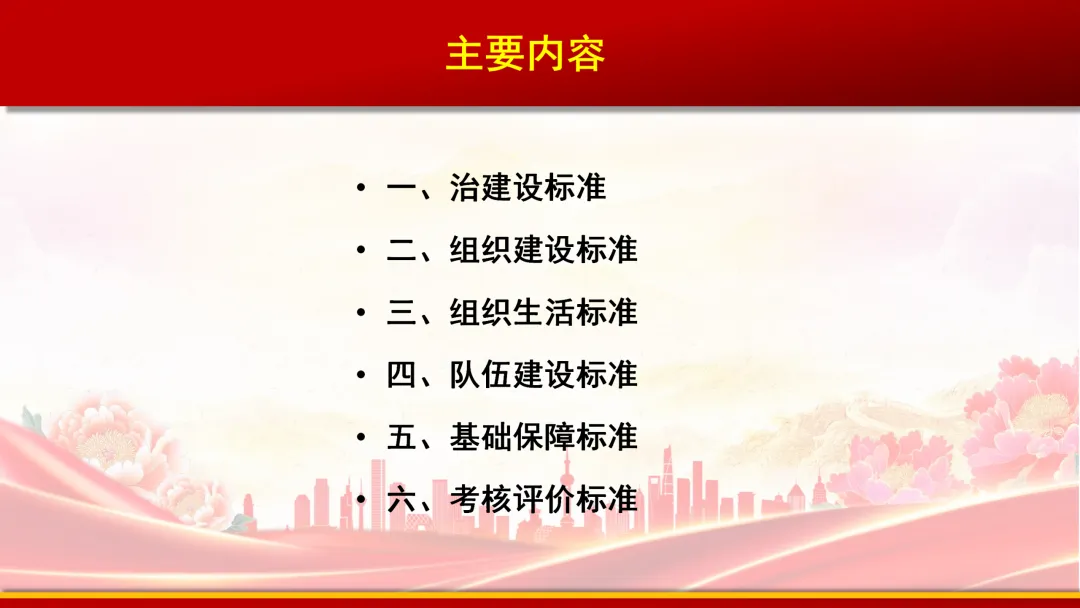 主要内容

• 一、治建设标准
• 二、组织建设标准
• 三、组织生活标准
• 四、队伍建设标准
• 五、基础保障标准
• 六、考核评价标准